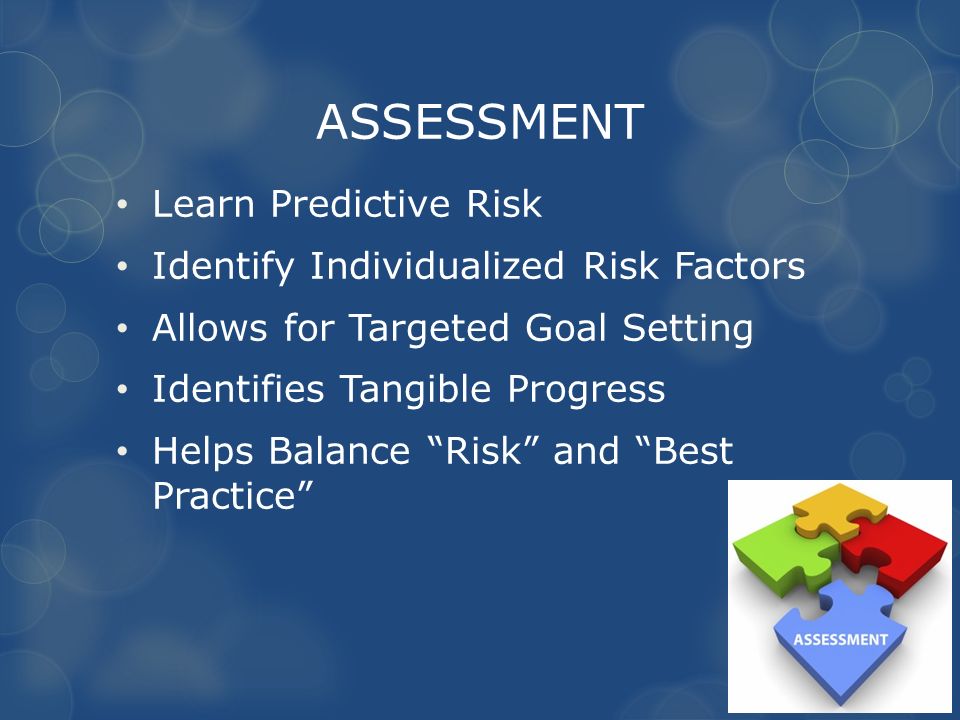 ASSESSMENT

• Learn Predictive Risk
• Identify Individualized Risk Factors
• Allows for Targeted Goal Setting
• Identifies Tangible Progress
• Helps Balance “Risk” and “Best Practice”

ASSESSMENT